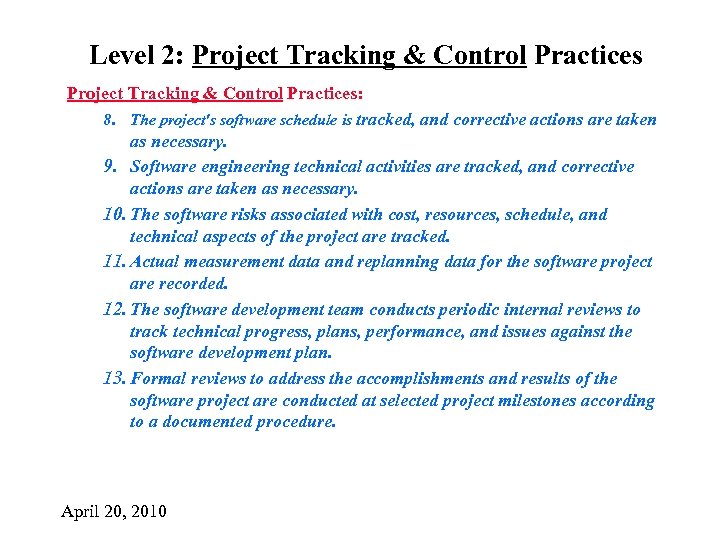 Level 2: Project Tracking & Control Practices

Project Tracking & Control Practices:

8. The project's software schedule is tracked, and corrective actions are taken as necessary.

9. Software engineering technical activities are tracked, and corrective actions are taken as necessary.

10. The software risks associated with cost, resources, schedule, and technical aspects of the project are tracked.

11. Actual measurement data and replanning data for the software project are recorded.

12. The software development team conducts periodic internal reviews to track technical progress, plans, performance, and issues against the software development plan.

13. Formal reviews to address the accomplishments and results of the software project are conducted at selected project milestones according to a documented procedure.

April 20, 2010